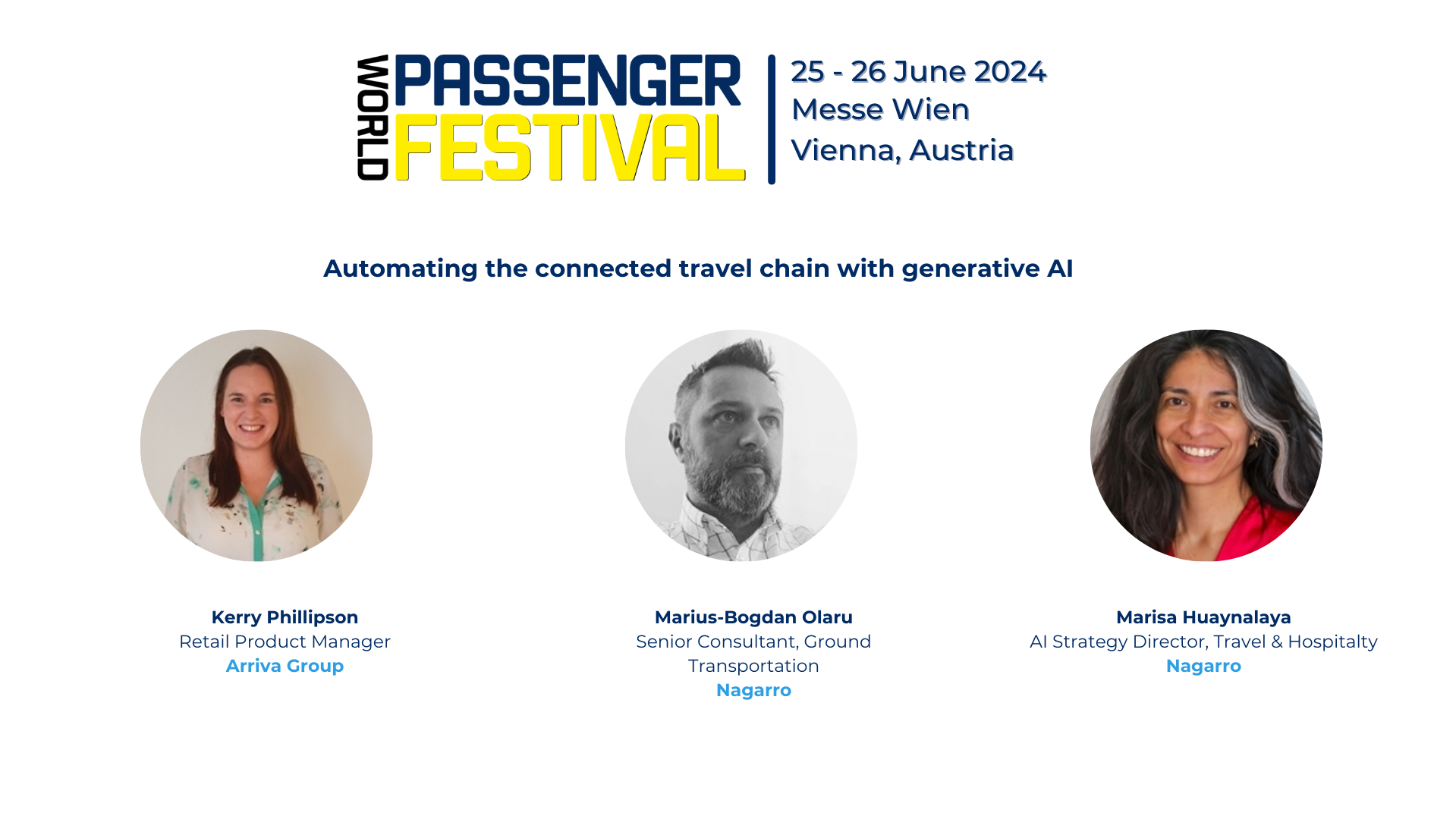 WORLD PASSENGER FESTIVAL

25 - 26 June 2024
Messe Wien
Vienna, Austria

Automating the connected travel chain with generative AI

Kerry Phillipson
Retail Product Manager
Arriva Group

Marius-Bogdan Olaru
Senior Consultant, Ground Transportation
Nagarro

Marisa Huaynalaya
AI Strategy Director, Travel & Hospitalty
Nagarro